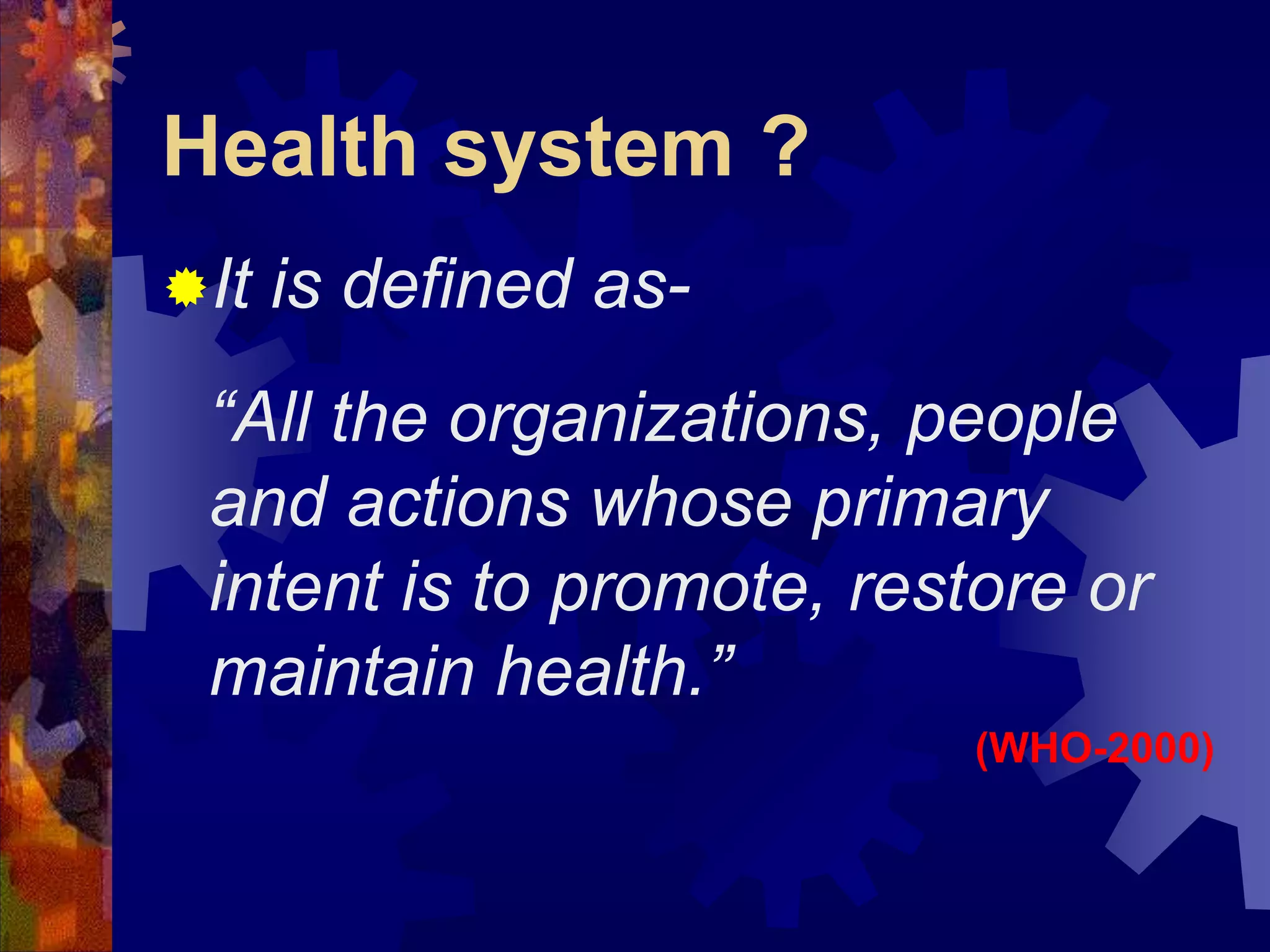 Health system ?

It is defined as-

“All the organizations, people and actions whose primary intent is to promote, restore or maintain health.”

(WHO-2000)